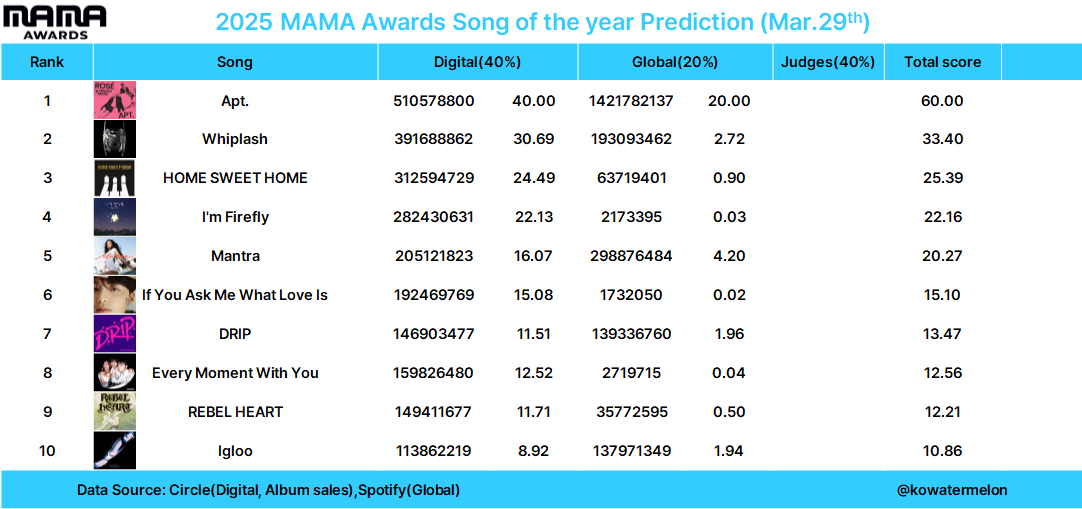 MAMA AWARDS

2025 MAMA Awards Song of the year Prediction (Mar.29$^{th}$)

| Rank | Song | Digital(40%) | | Global(20%) | | Judges(40%) | Total score |
|---|---|---|---|---|---|---|---|
| 1 | Apt. | 510578800 | 40.00 | 1421782137 | 20.00 | | 60.00 |
| 2 | Whiplash | 391688862 | 30.69 | 193093462 | 2.72 | | 33.40 |
| 3 | HOME SWEET HOME | 312594729 | 24.49 | 63719401 | 0.90 | | 25.39 |
| 4 | I'm Firefly | 282430631 | 22.13 | 2173395 | 0.03 | | 22.16 |
| 5 | Mantra | 205121823 | 16.07 | 298876484 | 4.20 | | 20.27 |
| 6 | If You Ask Me What Love Is | 192469769 | 15.08 | 1732050 | 0.02 | | 15.10 |
| 7 | DRIP | 146903477 | 11.51 | 139336760 | 1.96 | | 13.47 |
| 8 | Every Moment With You | 159826480 | 12.52 | 2719715 | 0.04 | | 12.56 |
| 9 | REBEL HEART | 149411677 | 11.71 | 35772595 | 0.50 | | 12.21 |
| 10 | Igloo | 113862219 | 8.92 | 137971349 | 1.94 | | 10.86 |

Data Source: Circle(Digital, Album sales),Spotify(Global)

@kowatermelon